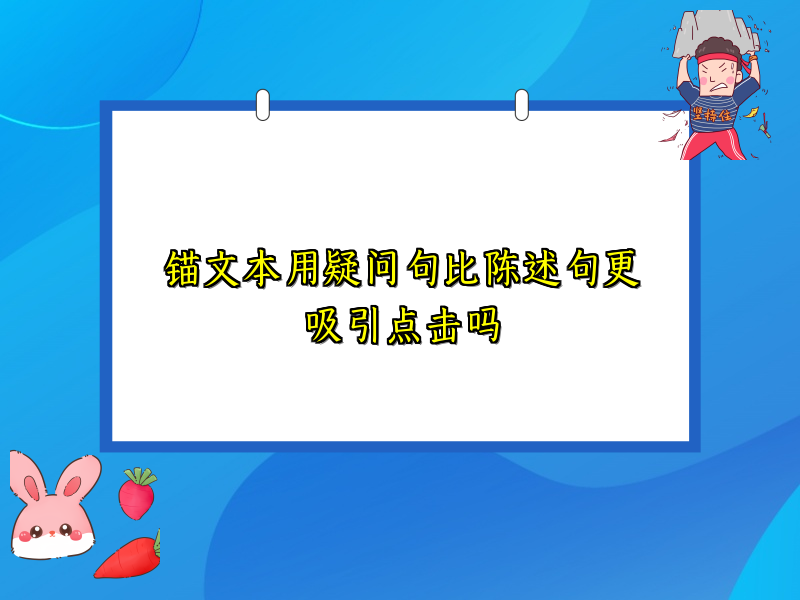 坚持住

锚文本用疑问句比陈述句更吸引点击吗